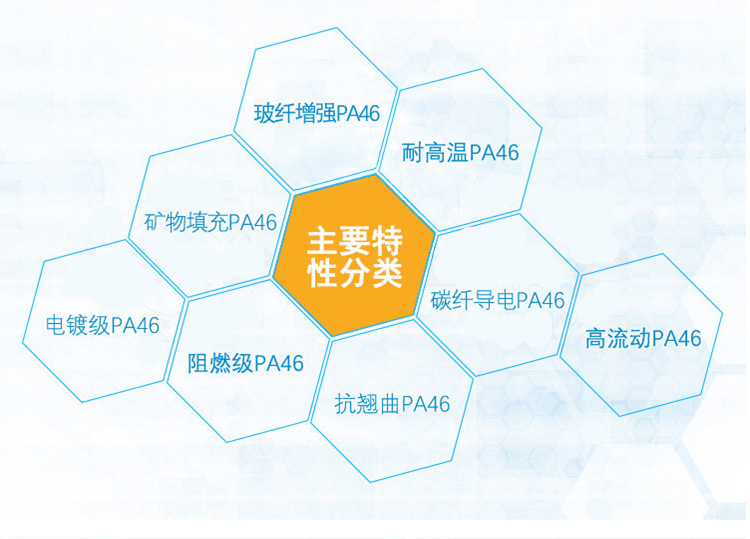 玻纤增强PA46

耐高温PA46

矿物填充PA46

主要特性分类

碳纤导电PA46

高流动PA46

电镀级PA46

阻燃级PA46

抗翘曲PA46